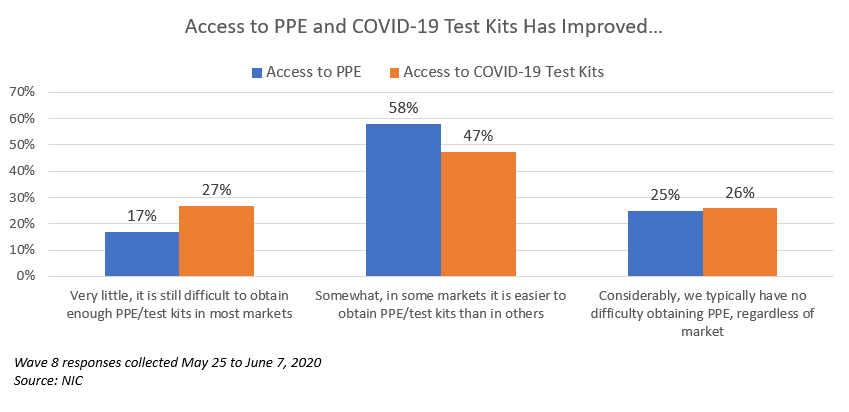 Access to PPE and COVID-19 Test Kits Has Improved...

Access to PPE
Access to COVID-19 Test Kits

70%
60%
50%
40%
30%
20%
10%
0%

17%
27%
58%
47%
25%
26%

Very little, it is still difficult to obtain enough PPE/test kits in most markets

Somewhat, in some markets it is easier to obtain PPE/test kits than in others

Considerably, we typically have no difficulty obtaining PPE, regardless of market

Wave 8 responses collected May 25 to June 7, 2020
Source: NIC